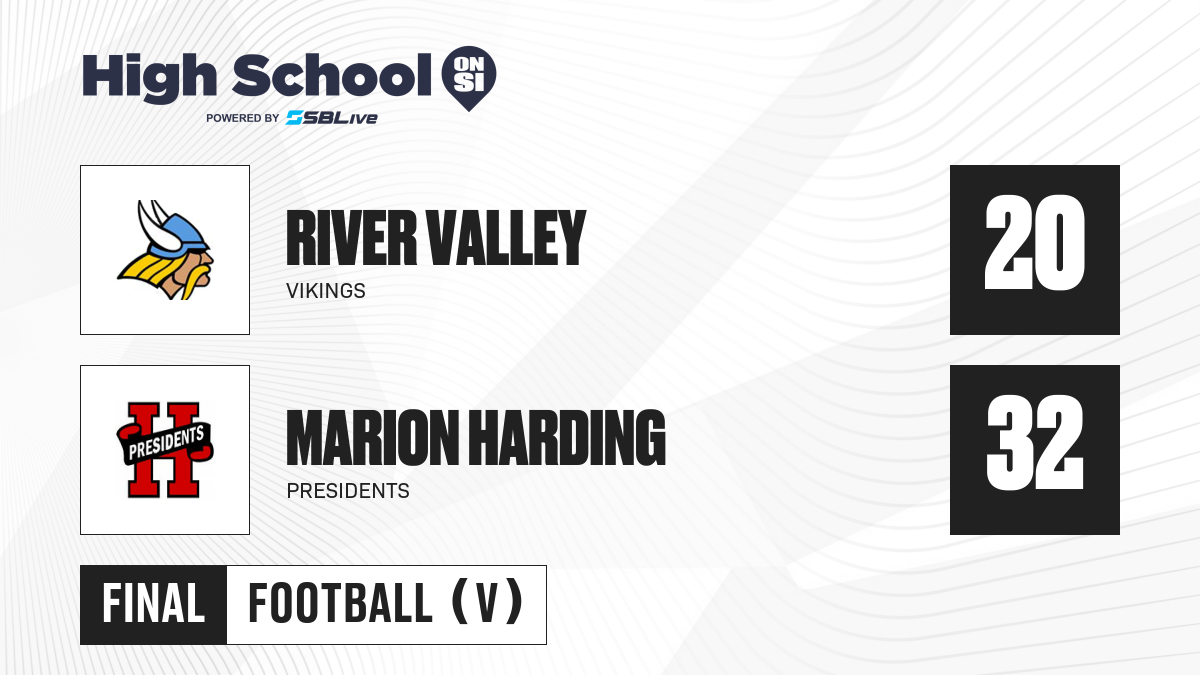 High School ON SI
POWERED BY SBLive

RIVER VALLEY
VIKINGS
20

PRESIDENTS
MARION HARDING
PRESIDENTS
32

FINAL FOOTBALL (V)